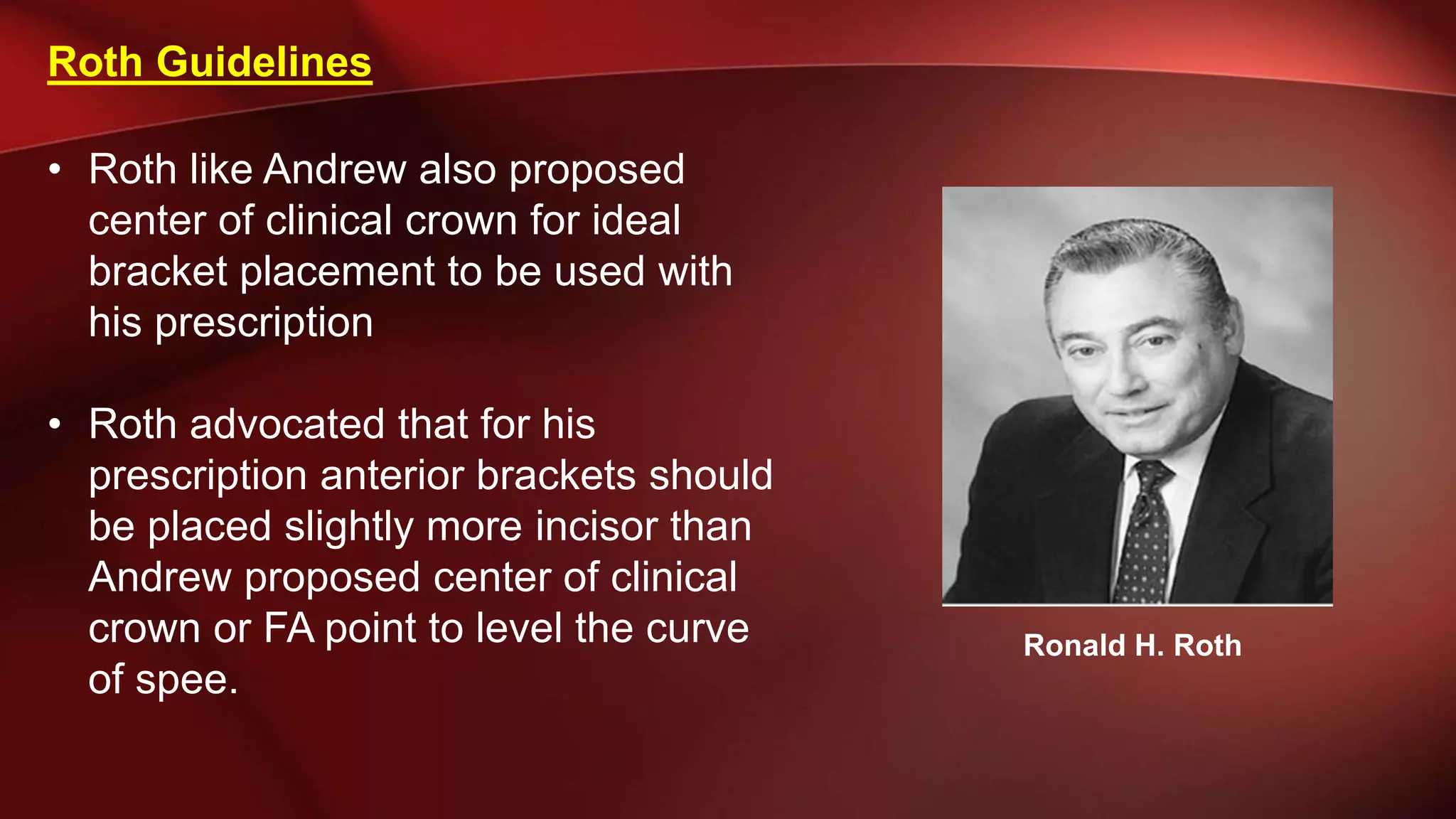 Roth Guidelines

• Roth like Andrew also proposed center of clinical crown for ideal bracket placement to be used with his prescription

• Roth advocated that for his prescription anterior brackets should be placed slightly more incisor than Andrew proposed center of clinical crown or FA point to level the curve of spee.

Ronald H. Roth